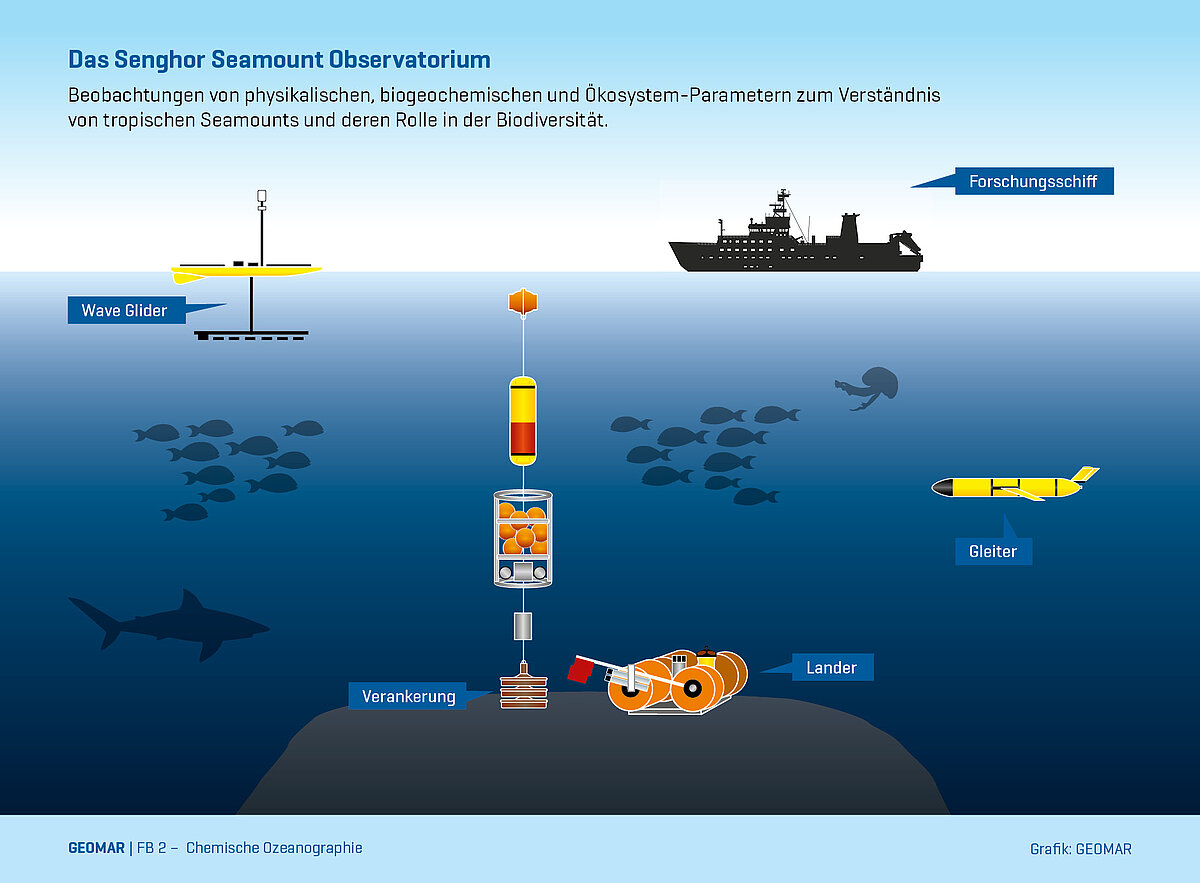 Das Senghor Seamount Observatorium

Beobachtungen von physikalischen, biogeochemischen und Ökosystem-Parametern zum Verständnis von tropischen Seamounts und deren Rolle in der Biodiversität.

Forschungsschiff

Wave Glider

Gleiter

Lander

Verankerung

GEOMAR | FB 2 – Chemische Ozeanographie

Grafik: GEOMAR